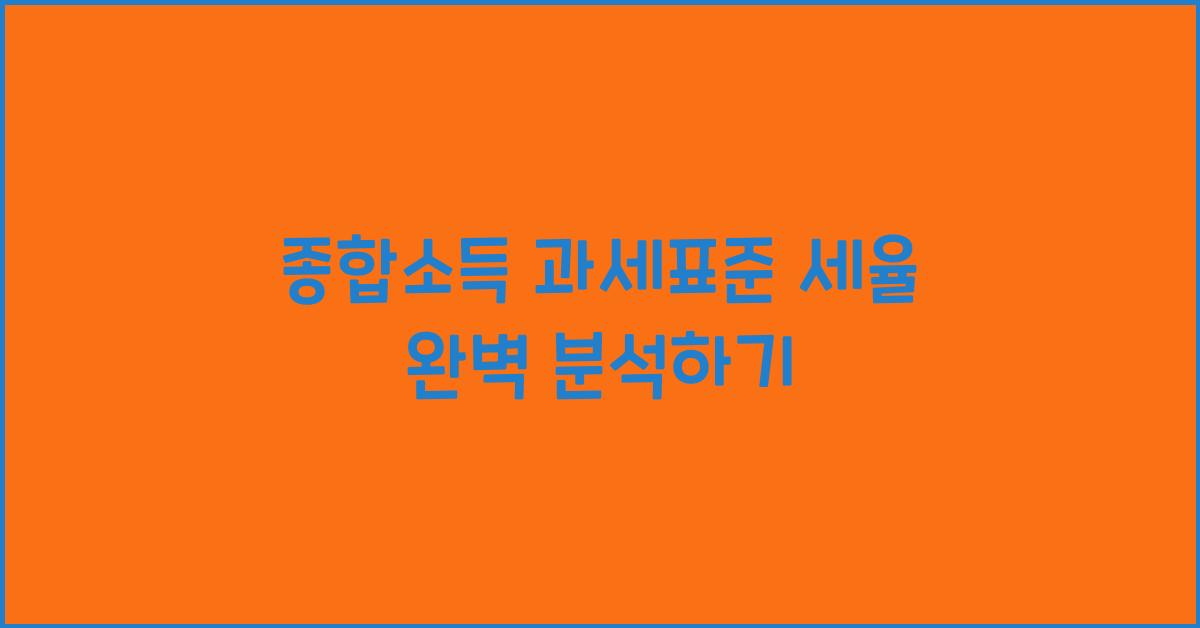 종합소득 과세표준 세율
완벽 분석하기